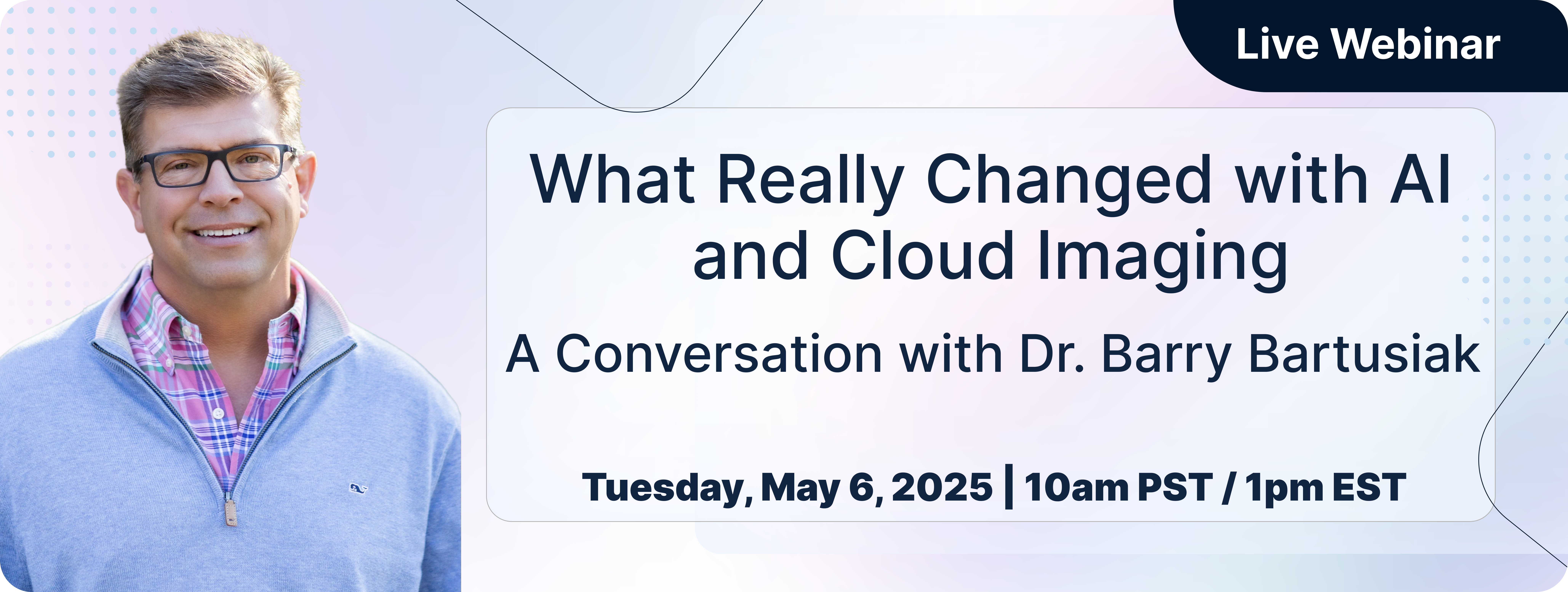 Live Webinar

What Really Changed with AI and Cloud Imaging

A Conversation with Dr. Barry Bartusiak

Tuesday, May 6, 2025 | 10am PST / 1pm EST